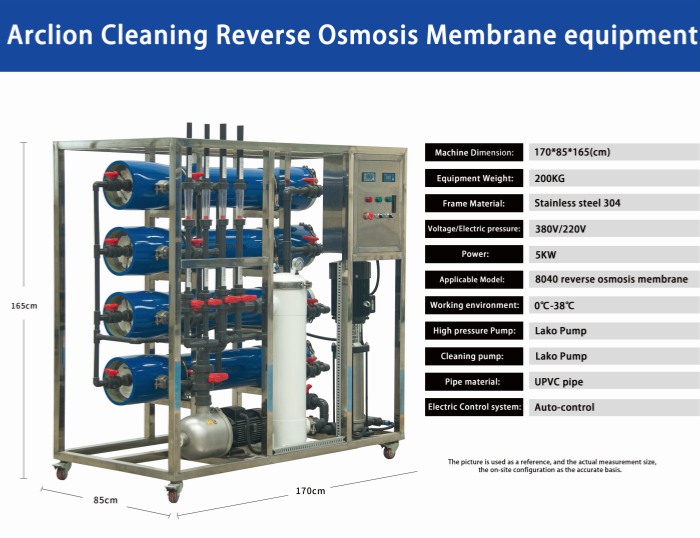 Arclion Cleaning Reverse Osmosis Membrane equipment

165cm

85cm

170cm

| Machine Dimension: | 170*85*165(cm) |
|---|---|
| Equipment Weight: | 200KG |
| Frame Material: | Stainless steel 304 |
| Voltage/Electric pressure: | 380V/220V |
| Power: | 5KW |
| Applicable Model: | 8040 reverse osmosis membrane |
| Working environment: | 0℃-38℃ |
| High pressure Pump: | Lako Pump |
| Cleaning pump: | Lako Pump |
| Pipe material: | UPVC pipe |
| Electric Control system: | Auto-control |

The picture is used as a reference, and the actual measurement size, the on-site configuration as the accurate basis.